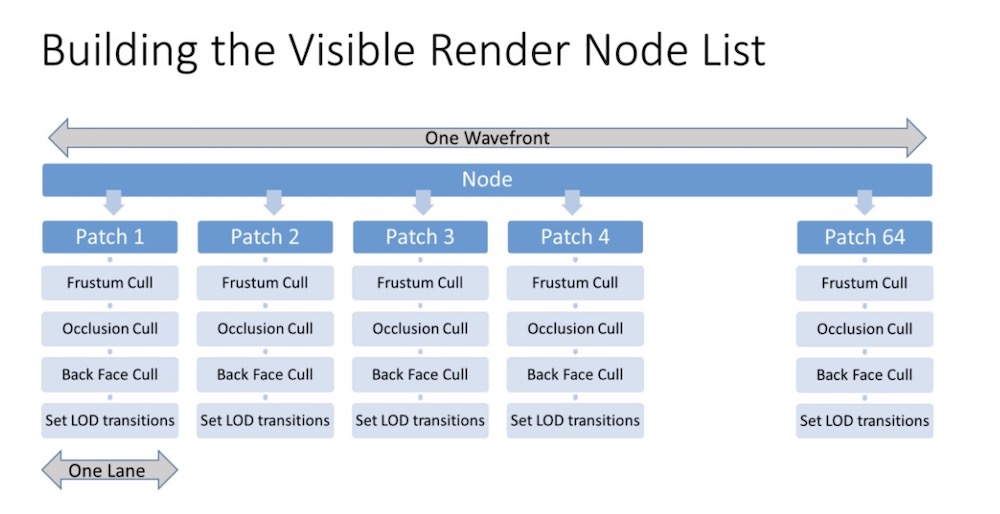 Building the Visible Render Node List

One Wavefront

Node

Patch 1
Frustum Cull
Occlusion Cull
Back Face Cull
Set LOD transitions

Patch 2
Frustum Cull
Occlusion Cull
Back Face Cull
Set LOD transitions

Patch 3
Frustum Cull
Occlusion Cull
Back Face Cull
Set LOD transitions

Patch 4
Frustum Cull
Occlusion Cull
Back Face Cull
Set LOD transitions

Patch 64
Frustum Cull
Occlusion Cull
Back Face Cull
Set LOD transitions

One Lane